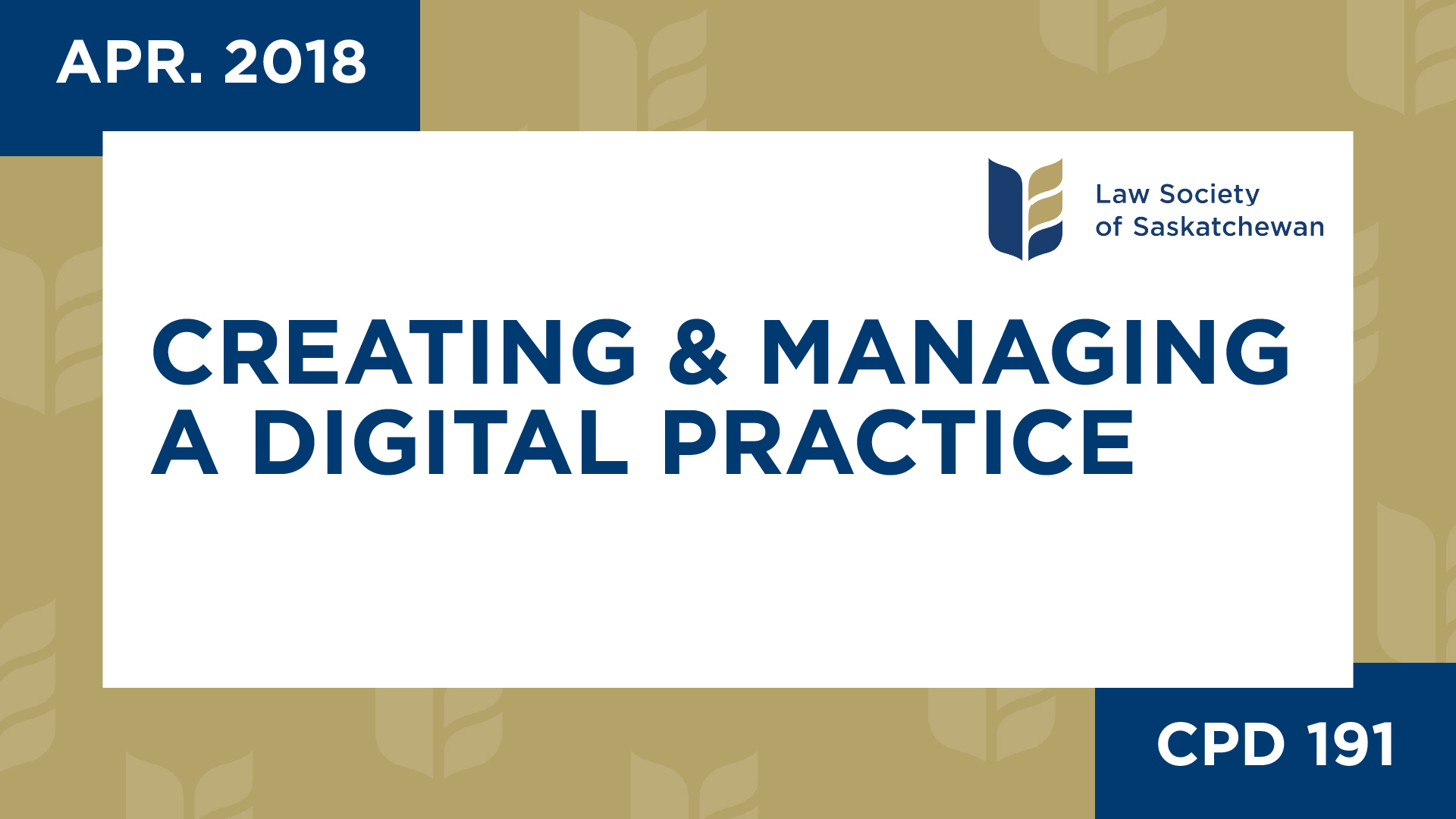 APR. 2018

Law Society of Saskatchewan

CREATING & MANAGING A DIGITAL PRACTICE

CPD 191